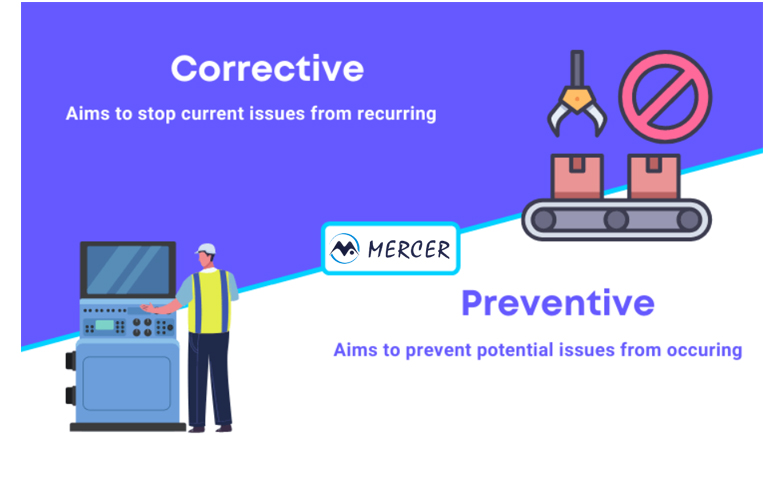 Corrective

Aims to stop current issues from recurring

MERCER

Preventive

Aims to prevent potential issues from occuring